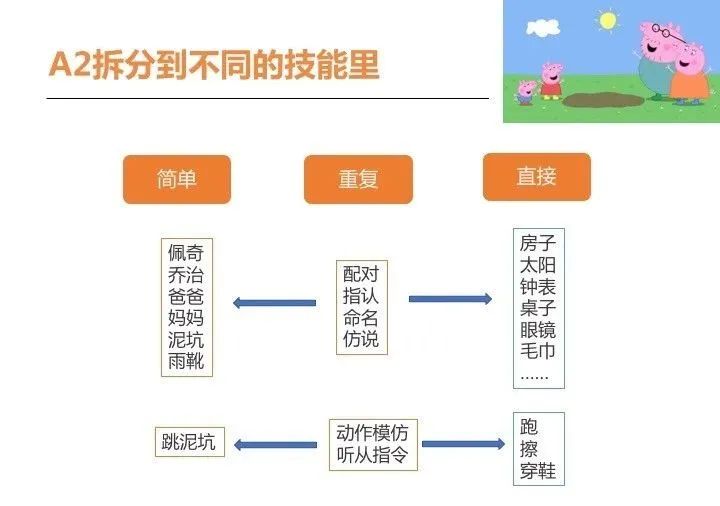 A2拆分到不同的技能里

简单

重复

直接

佩奇
乔治
爸爸
妈妈
泥坑
雨靴

配对
指认
命名
仿说

房子
太阳
钟表
桌子
眼镜
毛巾
……

跳泥坑

动作模仿
听从指令

跑
擦
穿鞋